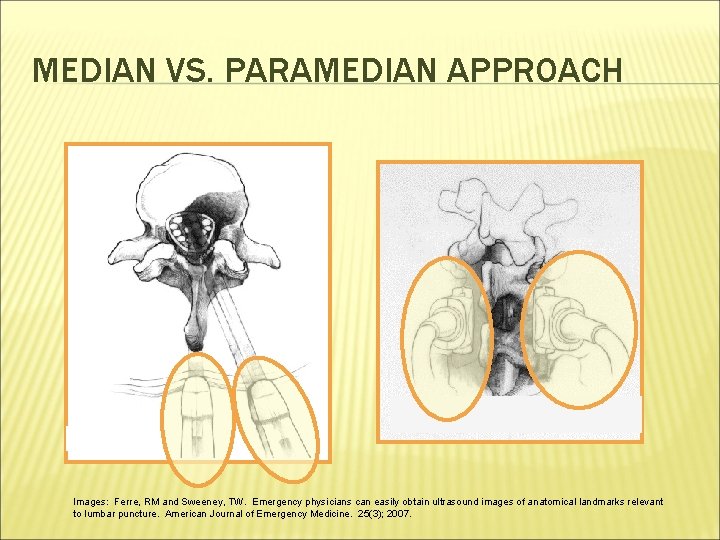 MEDIAN VS. PARAMEDIAN APPROACH

Images: Ferre, RM and Sweeney, TW. Emergency physicians can easily obtain ultrasound images of anatomical landmarks relevant to lumbar puncture. American Journal of Emergency Medicine. 25(3); 2007.